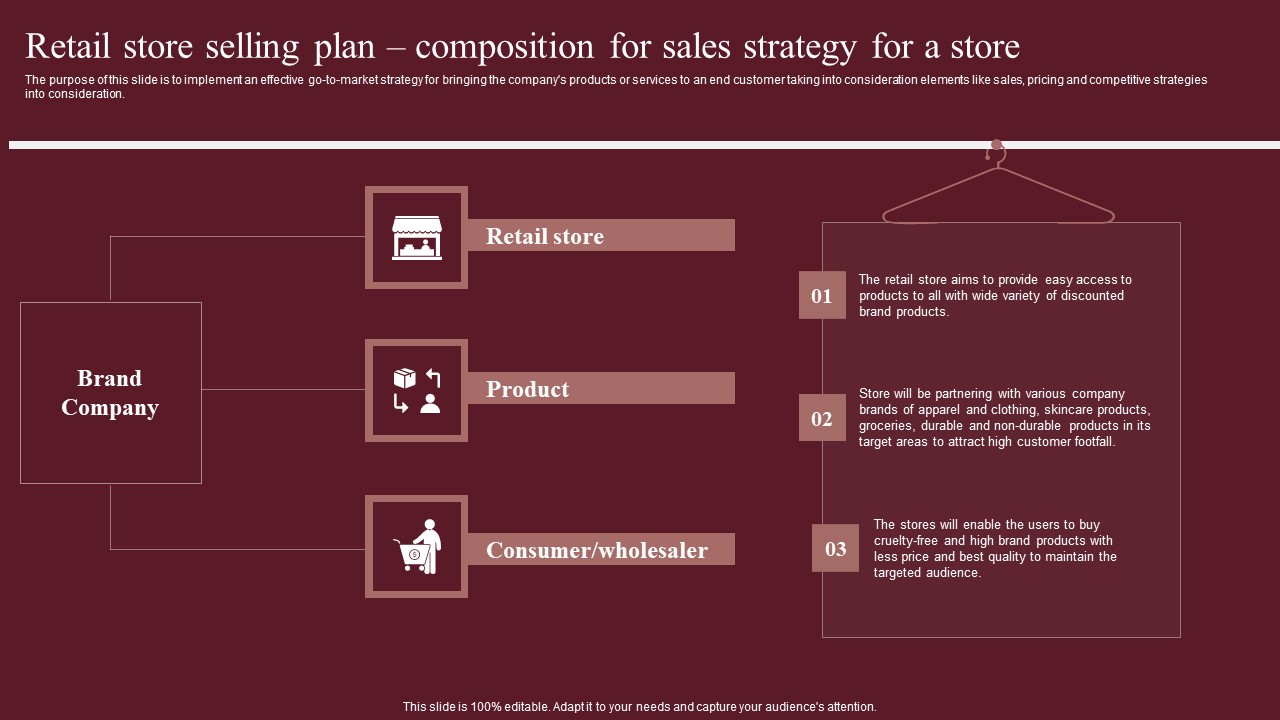 Retail store selling plan – composition for sales strategy for a store

The purpose of this slide is to implement an effective go-to-market strategy for bringing the company's products or services to an end customer taking into consideration elements like sales, pricing and competitive strategies into consideration.

Brand Company

Retail store

Product

Consumer/wholesaler

01
The retail store aims to provide easy access to products to all with wide variety of discounted brand products.

02
Store will be partnering with various company brands of apparel and clothing, skincare products, groceries, durable and non-durable products in its target areas to attract high customer footfall.

03
The stores will enable the users to buy cruelty-free and high brand products with less price and best quality to maintain the targeted audience.

This slide is 100% editable. Adapt it to your needs and capture your audience's attention.